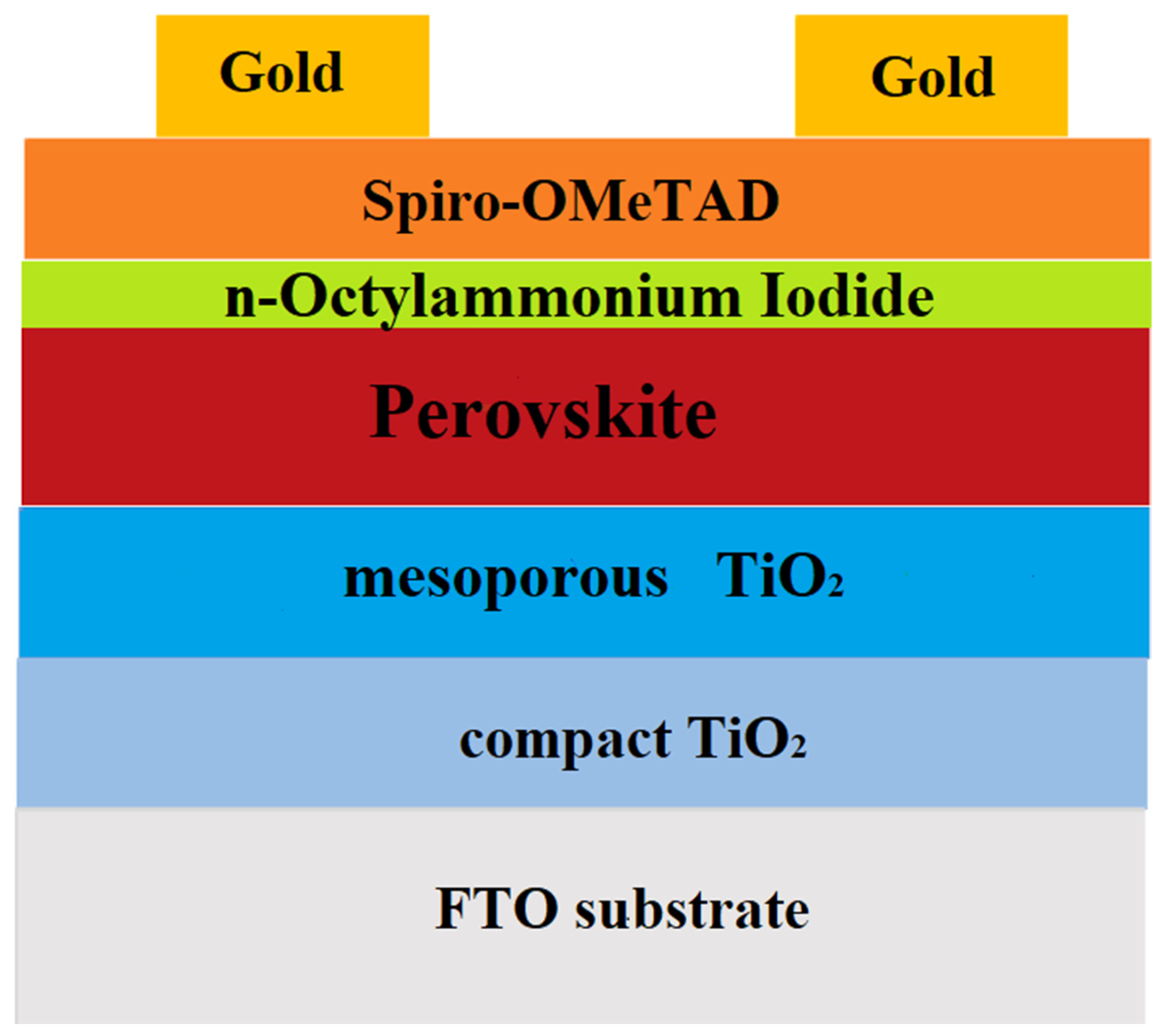 Gold

Gold

Spiro-OMeTAD

n-Octylammonium Iodide

Perovskite

mesoporous $TiO_2$

compact $TiO_2$

FTO substrate